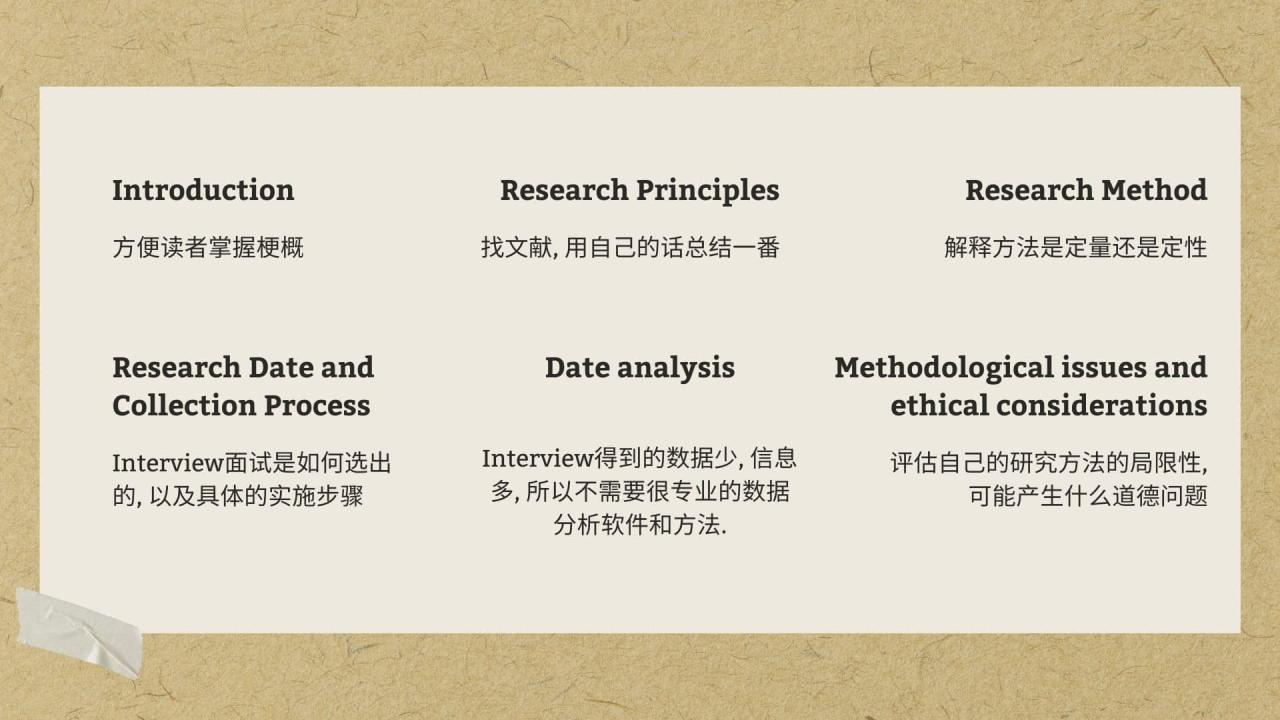 Introduction

方便读者掌握梗概

Research Principles

找文献, 用自己的话总结一番

Research Method

解释方法是定量还是定性

Research Date and Collection Process

Interview面试是如何选出的, 以及具体的实施步骤

Date analysis

Interview得到的数据少, 信息多, 所以不需要很专业的数据分析软件和方法.

Methodological issues and ethical considerations

评估自己的研究方法的局限性, 可能产生什么道德问题